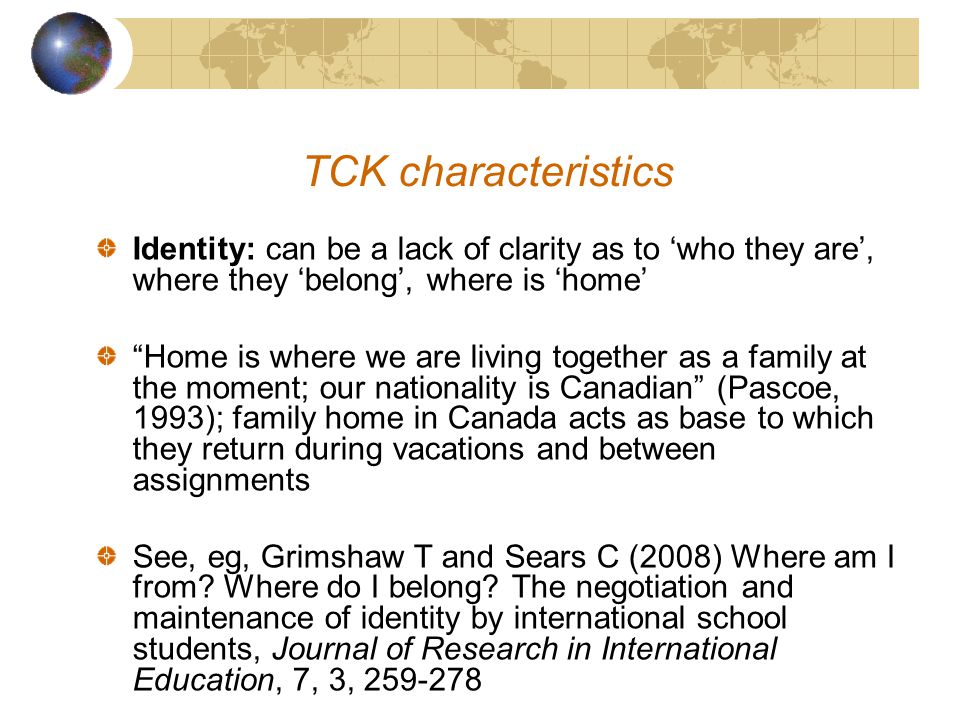 TCK characteristics

Identity: can be a lack of clarity as to ‘who they are’, where they ‘belong’, where is ‘home’

“Home is where we are living together as a family at the moment; our nationality is Canadian” (Pascoe, 1993); family home in Canada acts as base to which they return during vacations and between assignments

See, eg, Grimshaw T and Sears C (2008) Where am I from? Where do I belong? The negotiation and maintenance of identity by international school students, Journal of Research in International Education, 7, 3, 259-278